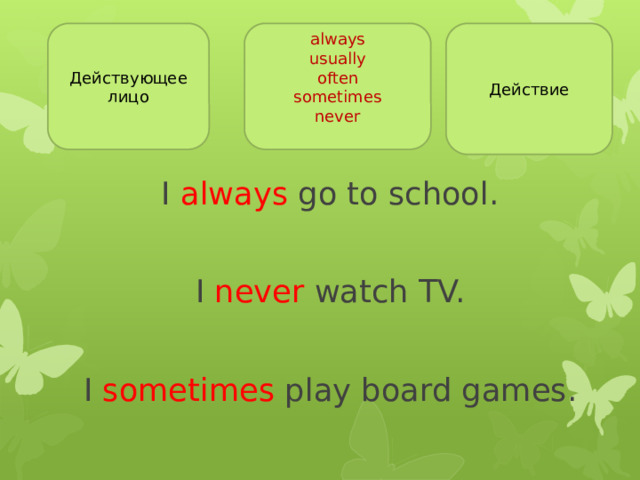 Действующее лицо

always
usually
often
sometimes
never

Действие

I always go to school.

I never watch TV.

I sometimes play board games.